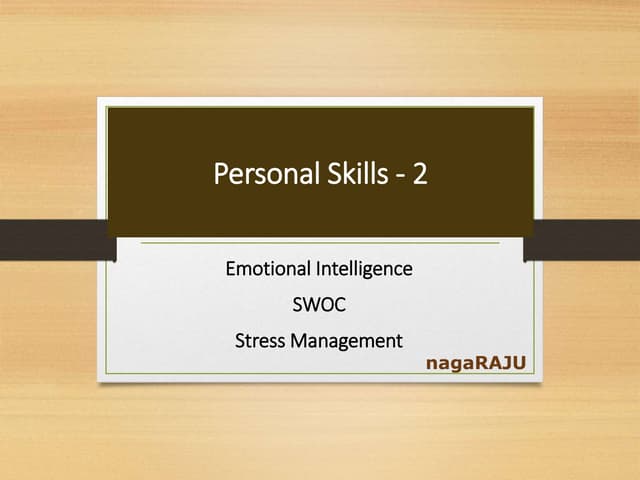 Personal Skills - 2

Emotional Intelligence

SWOC

Stress Management

nagaRAJU